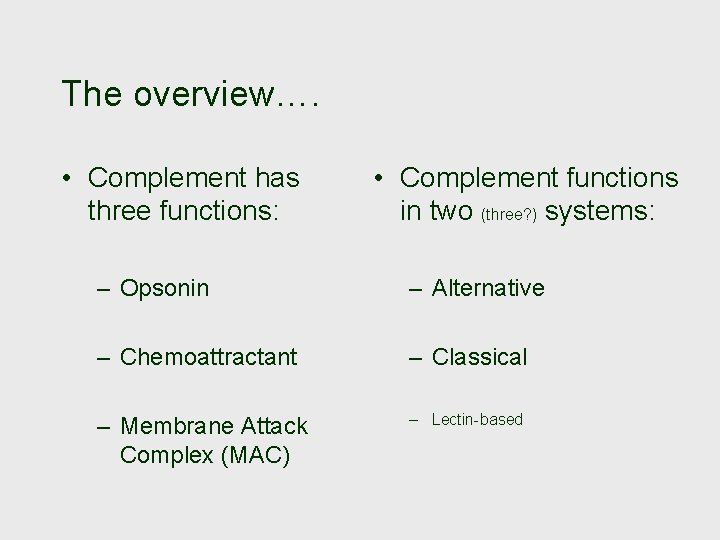 The overview….

• Complement has three functions:

– Opsonin

– Chemoattractant

– Membrane Attack Complex (MAC)

• Complement functions in two (three?) systems:

– Alternative

– Classical

– Lectin-based